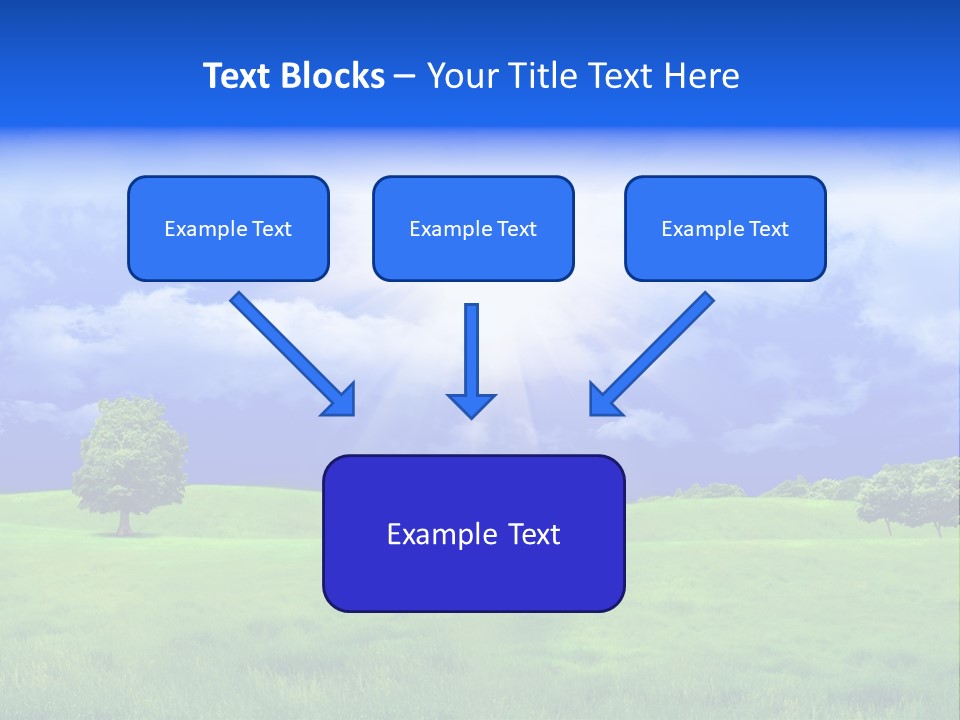 Text Blocks – Your Title Text Here

Example Text

Example Text

Example Text

Example Text